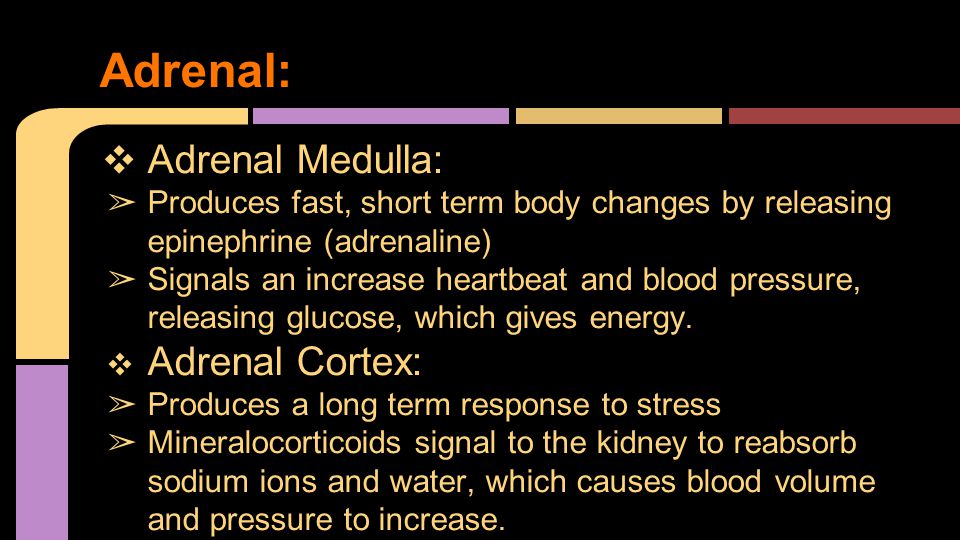 Adrenal:

❖ Adrenal Medulla:

➢ Produces fast, short term body changes by releasing epinephrine (adrenaline)

➢ Signals an increase heartbeat and blood pressure, releasing glucose, which gives energy.

❖ Adrenal Cortex:

➢ Produces a long term response to stress

➢ Mineralocorticoids signal to the kidney to reabsorb sodium ions and water, which causes blood volume and pressure to increase.